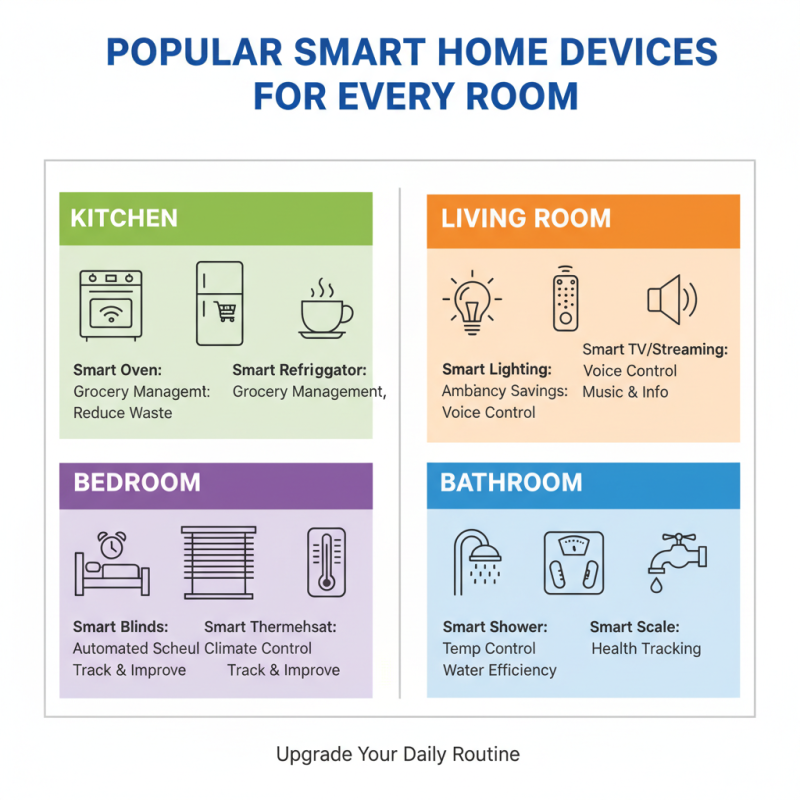 POPULAR SMART HOME DEVICES FOR EVERY ROOM

KITCHEN

Smart Oven:
Grocery Managemt:
Reduce Waste

Smart Refriggator:
Grocery Management,

LIVING ROOM

Smart Lighting:
Ambancy Savings:
Voice Control

Smart TV/Streaming:
Voice Control
Music & Info

BEDROOM

Smart Blinds:
Automated Scheul
Track & Improve

Smart Thermehsat:
Climate Control
Track & Improve

BATHROOM

Smart Shower:
Temp Control
Water Efficiency

Smart Scale:
Health Tracking

Upgrade Your Daily Routine